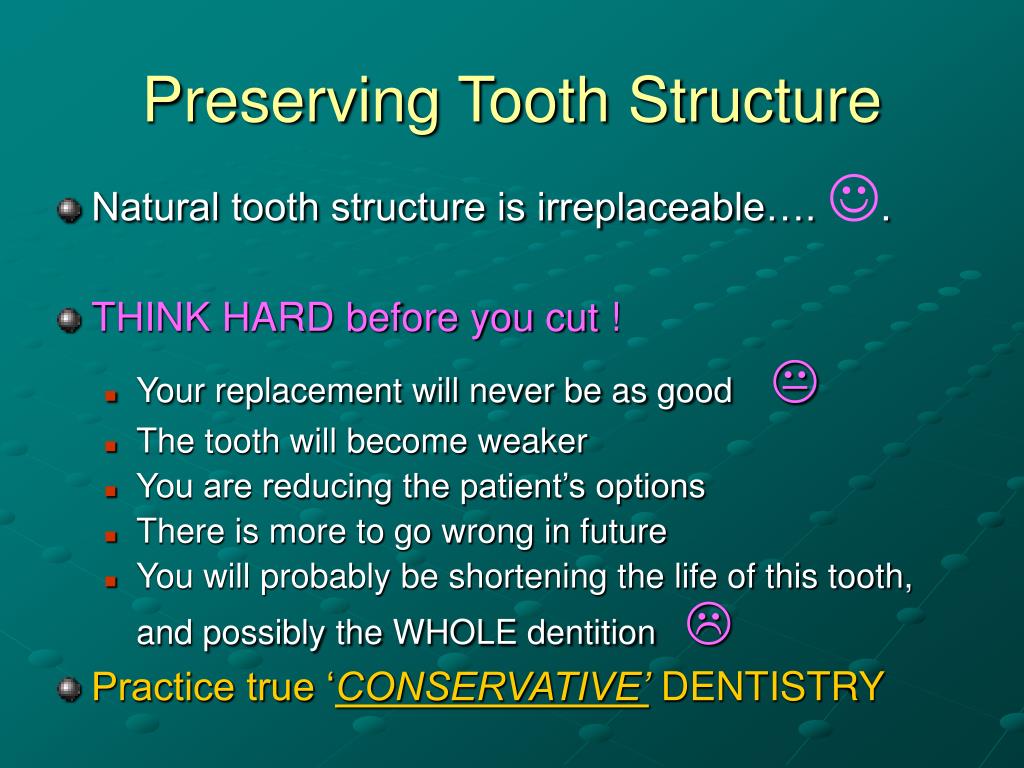 Preserving Tooth Structure

Natural tooth structure is irreplaceable…. ☺.

THINK HARD before you cut !

Your replacement will never be as good 😐

The tooth will become weaker

You are reducing the patient’s options

There is more to go wrong in future

You will probably be shortening the life of this tooth, and possibly the WHOLE dentition ☹

Practice true ‘CONSERVATIVE’ DENTISTRY